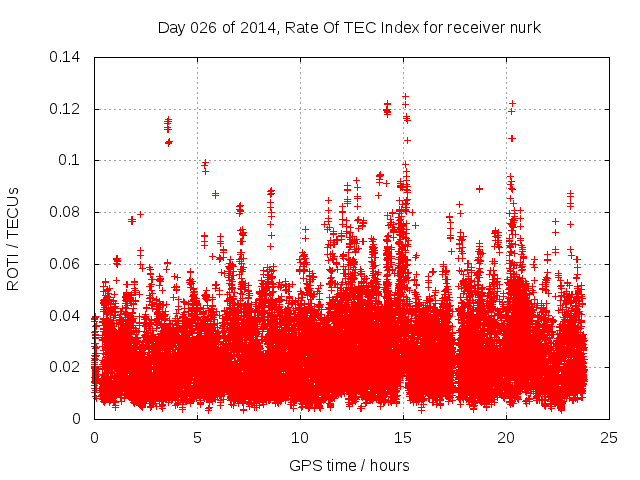 Day 026 of 2014, Rate Of TEC Index for receiver nurk

ROTI / TECUs

0.14
0.12
0.1
0.08
0.06
0.04
0.02
0

0
5
10
15
20
25

GPS time / hours